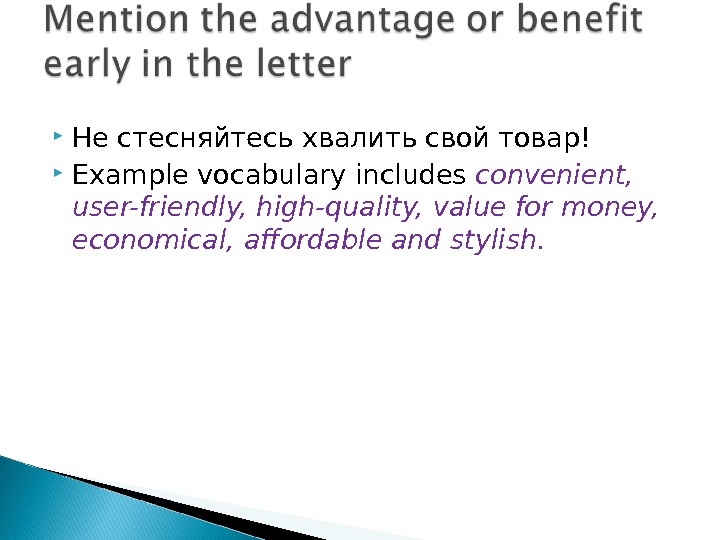 Mention the advantage or benefit early in the letter

Не стесняйтесь хвалить свой товар!

Example vocabulary includes convenient, user-friendly, high-quality, value for money, economical, affordable and stylish.